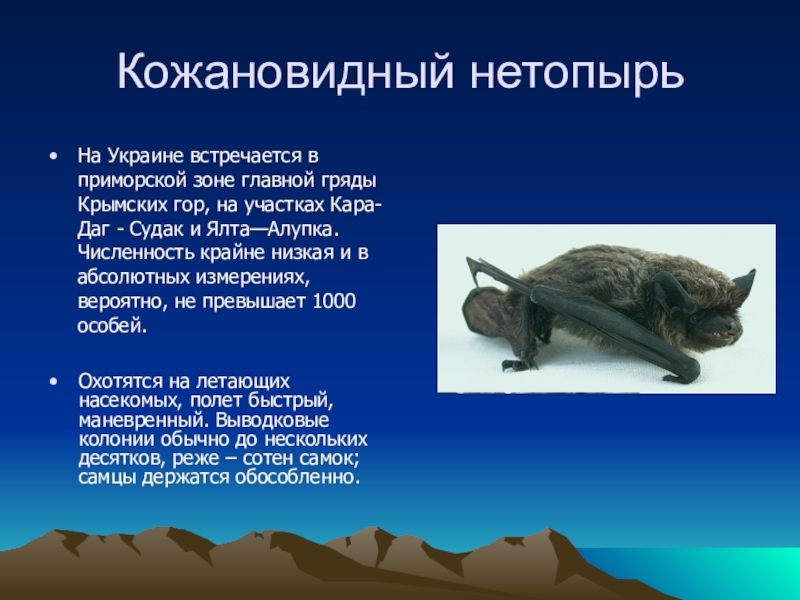 Кожановидный нетопырь

• На Украине встречается в приморской зоне главной гряды Крымских гор, на участках Кара-Даг - Судак и Ялта—Алупка. Численность крайне низкая и в абсолютных измерениях, вероятно, не превышает 1000 особей.

• Охотятся на летающих насекомых, полет быстрый, маневренный. Выводковые колонии обычно до нескольких десятков, реже – сотен самок; самцы держатся обособленно.